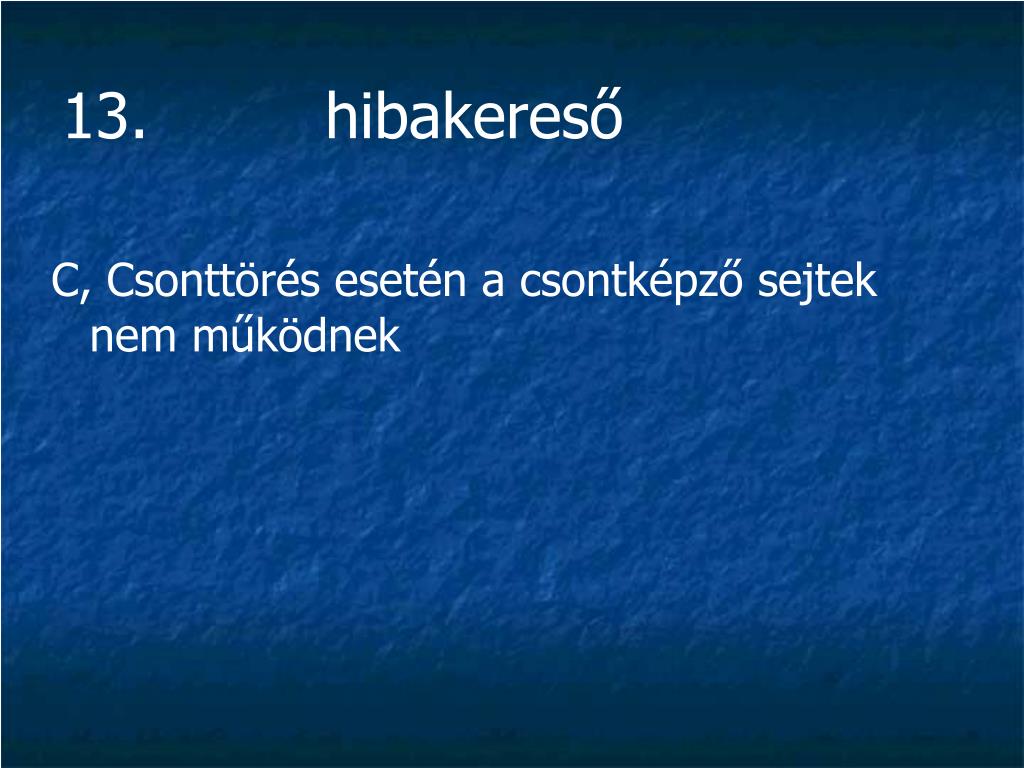 13. hibakereső

C, Csonttörés esetén a csontképző sejtek nem működnek